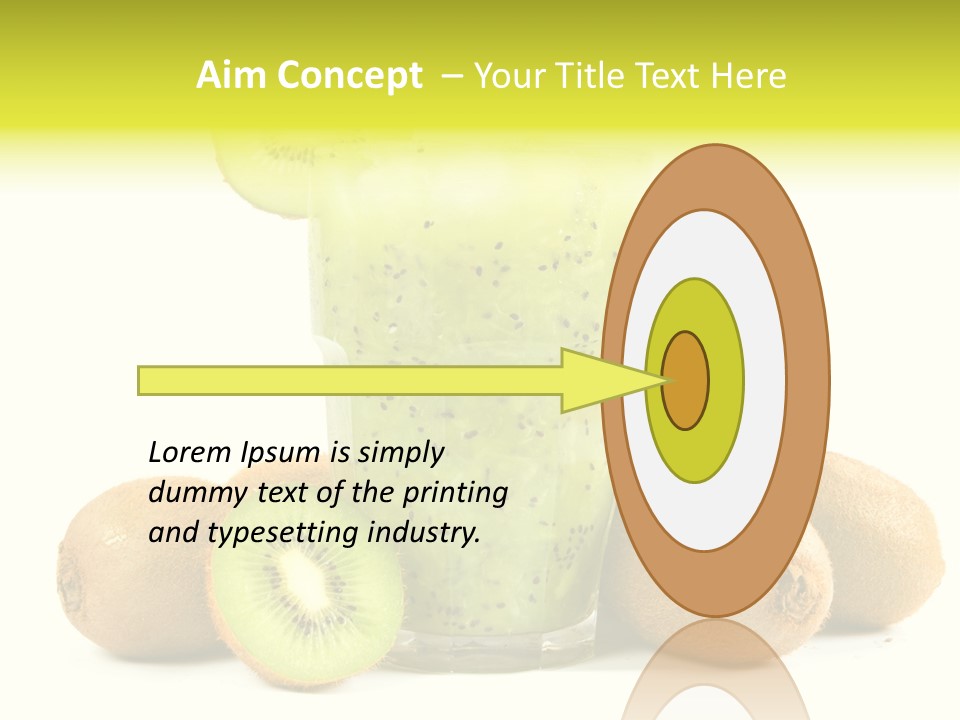 Aim Concept – Your Title Text Here

Lorem Ipsum is simply dummy text of the printing and typesetting industry.